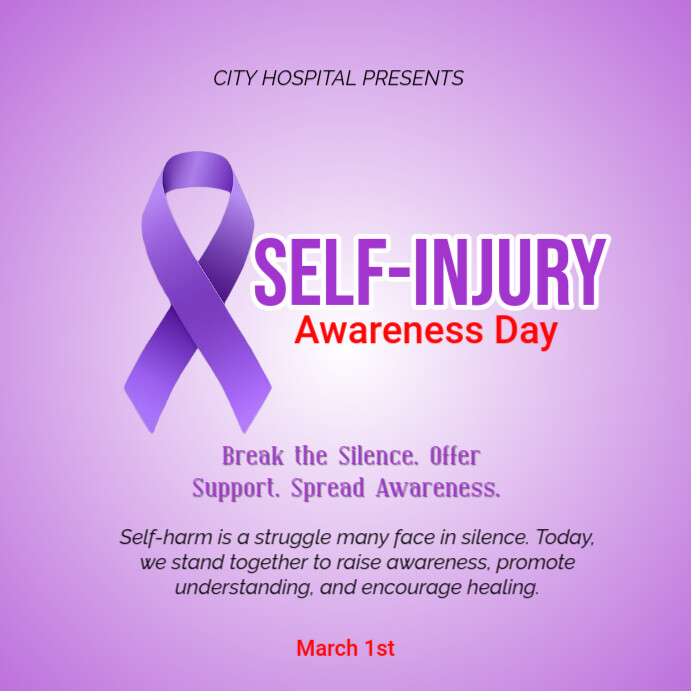 CITY HOSPITAL PRESENTS

SELF-INJURY
Awareness Day

Break the Silence. Offer Support. Spread Awareness.

Self-harm is a struggle many face in silence. Today, we stand together to raise awareness, promote understanding, and encourage healing.

March 1st